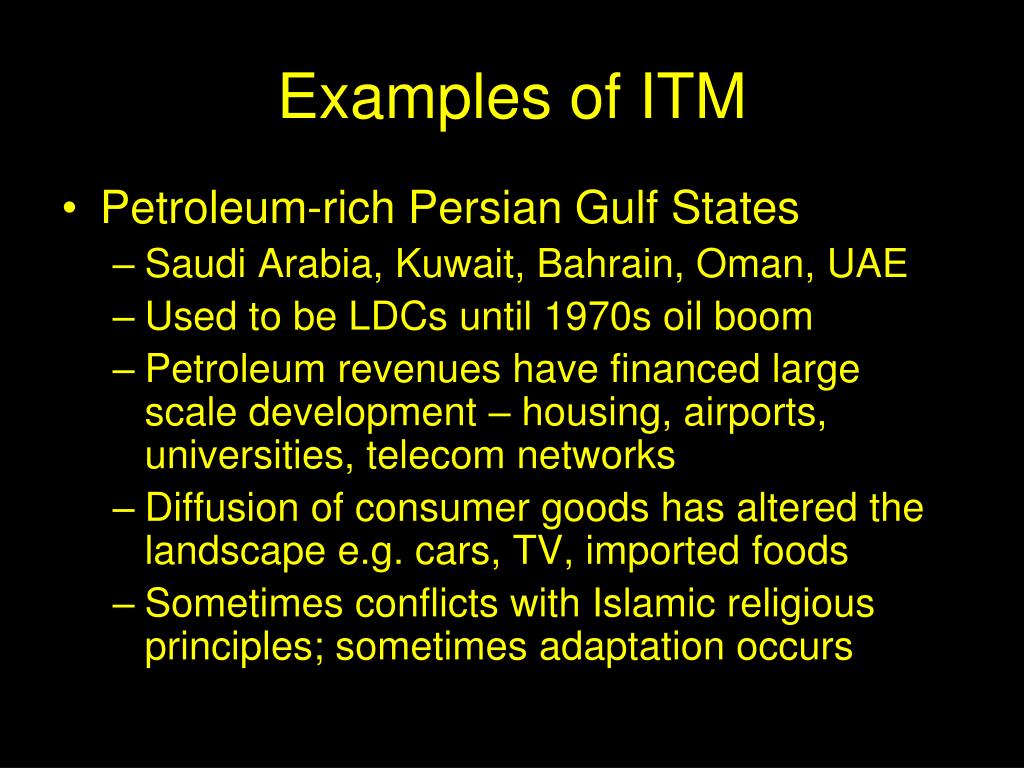 Examples of ITM

• Petroleum-rich Persian Gulf States
– Saudi Arabia, Kuwait, Bahrain, Oman, UAE
– Used to be LDCs until 1970s oil boom
– Petroleum revenues have financed large scale development – housing, airports, universities, telecom networks
– Diffusion of consumer goods has altered the landscape e.g. cars, TV, imported foods
– Sometimes conflicts with Islamic religious principles; sometimes adaptation occurs